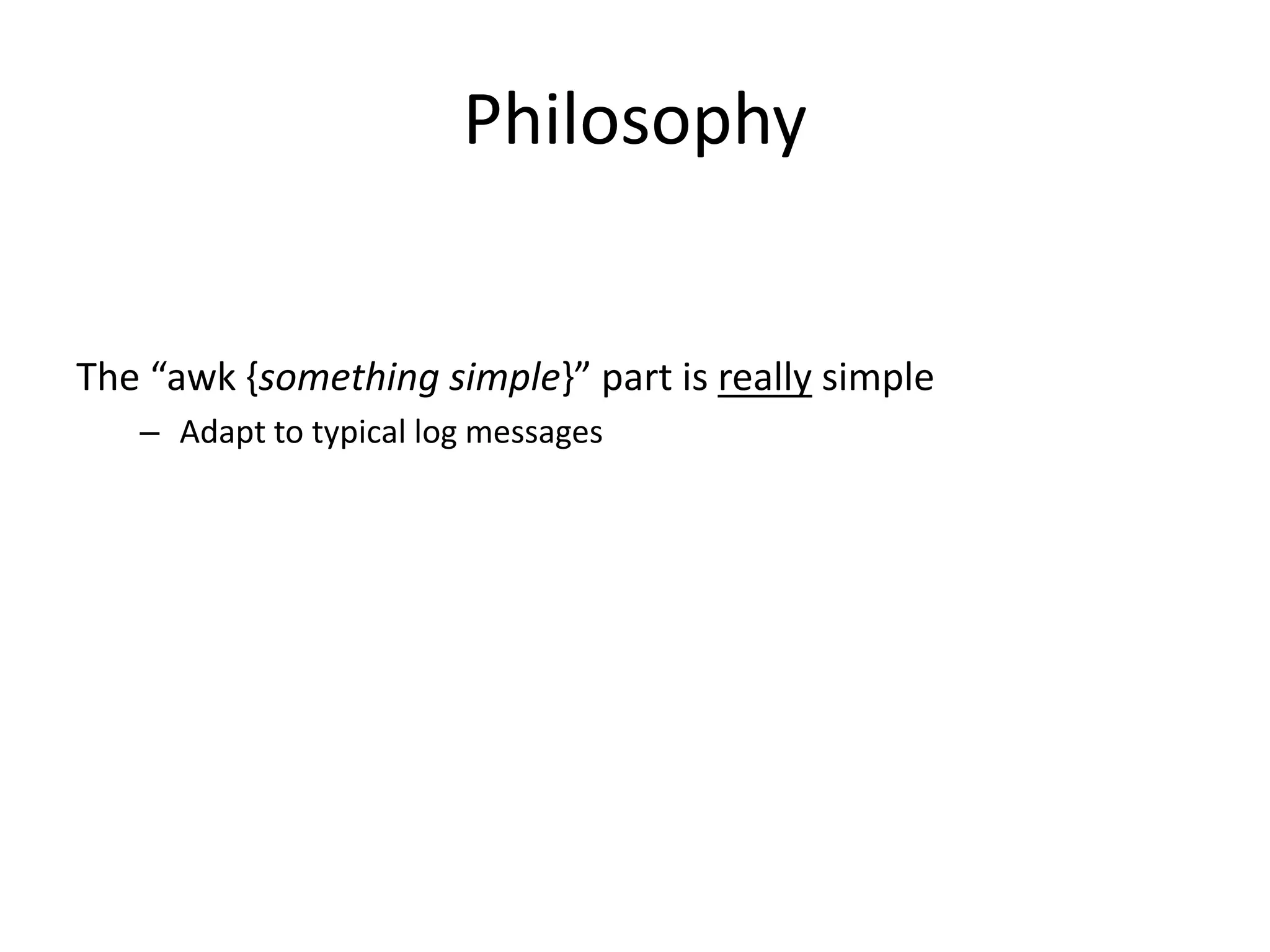 Philosophy

The “awk {something simple}” part is really simple

– Adapt to typical log messages